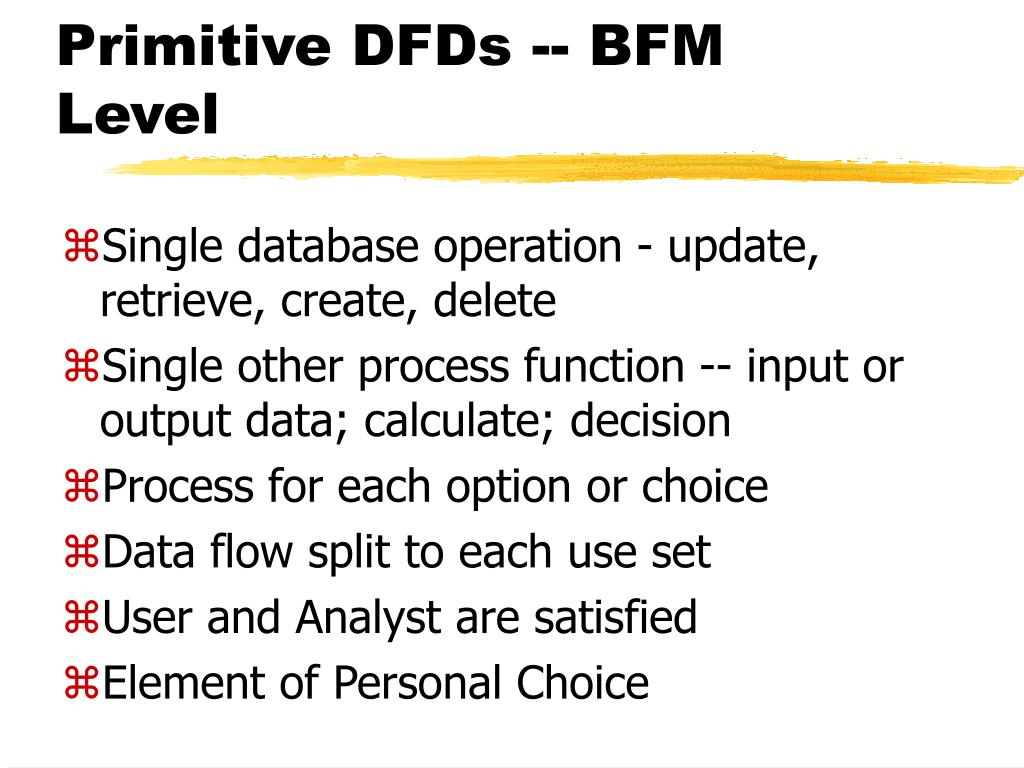 Primitive DFDs -- BFM Level

⌘Single database operation - update, retrieve, create, delete
⌘Single other process function -- input or output data; calculate; decision
⌘Process for each option or choice
⌘Data flow split to each use set
⌘User and Analyst are satisfied
⌘Element of Personal Choice